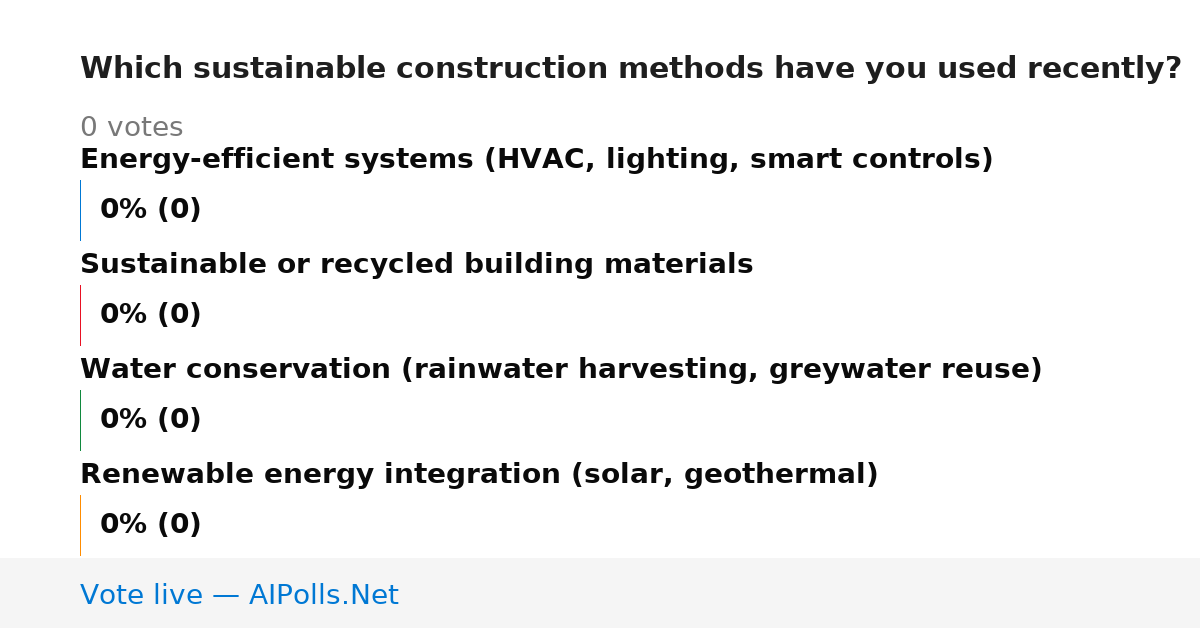 Which sustainable construction methods have you used recently?

0 votes

Energy-efficient systems (HVAC, lighting, smart controls)

0% (0)

Sustainable or recycled building materials

0% (0)

Water conservation (rainwater harvesting, greywater reuse)

0% (0)

Renewable energy integration (solar, geothermal)

0% (0)

Vote live — AIPolls.Net